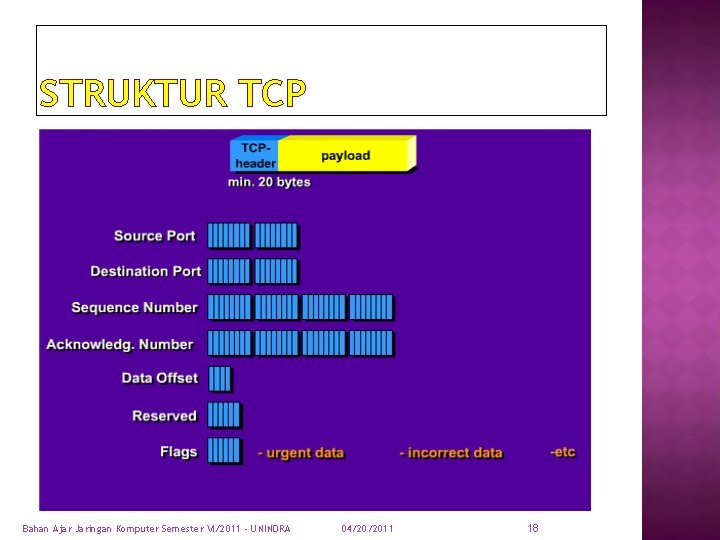 STRUKTUR TCP

TCP-header

payload

min. 20 bytes

Source Port

Destination Port

Sequence Number

Acknowledg. Number

Data Offset

Reserved

Flags

- urgent data

- incorrect data

-etc

Bahan Ajar Jaringan Komputer Semester VI/2011 - UNINDRA

04/20/2011

18